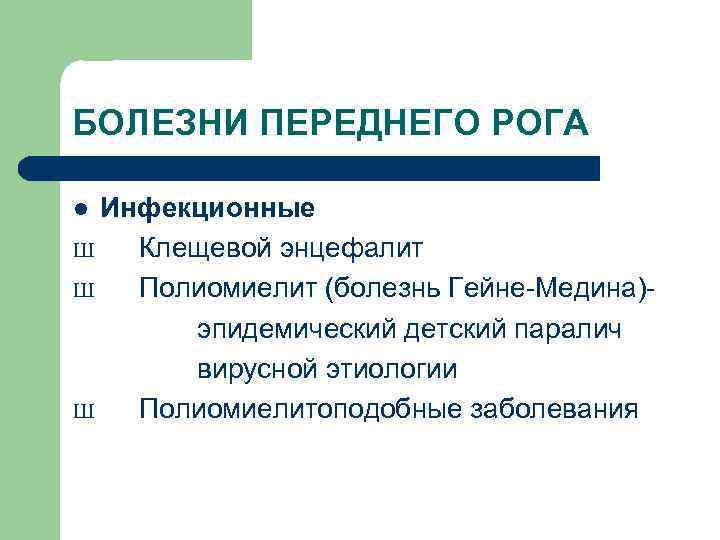 БОЛЕЗНИ ПЕРЕДНЕГО РОГА

● Инфекционные
Ш Клещевой энцефалит
Ш Полиомиелит (болезнь Гейне-Медина)- эпидемический детский паралич вирусной этиологии
Ш Полиомиелитоподобные заболевания